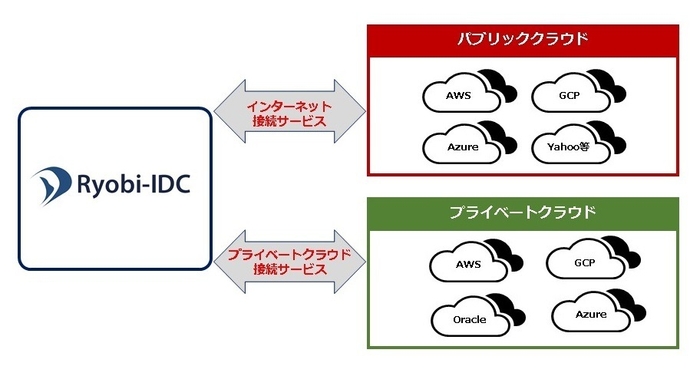 Ryobi-IDC

インターネット
接続サービス

プライベートクラウド
接続サービス

パブリッククラウド

AWS

GCP

Azure

Yahoo等

プライベートクラウド

AWS

GCP

Oracle

Azure